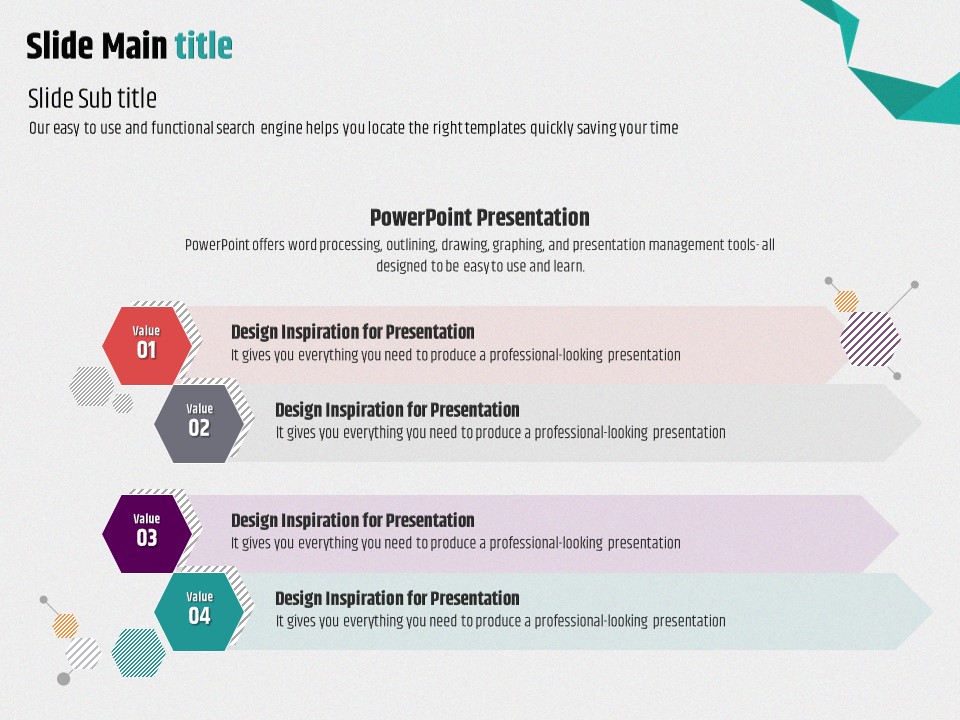 Slide Main title

Slide Sub title

Our easy to use and functional search engine helps you locate the right templates quickly saving your time

PowerPoint Presentation

PowerPoint offers word processing, outlining, drawing, graphing, and presentation management tools- all designed to be easy to use and learn.

Value 01

Design Inspiration for Presentation

It gives you everything you need to produce a professional-looking presentation

Value 02

Design Inspiration for Presentation

It gives you everything you need to produce a professional-looking presentation

Value 03

Design Inspiration for Presentation

It gives you everything you need to produce a professional-looking presentation

Value 04

Design Inspiration for Presentation

It gives you everything you need to produce a professional-looking presentation